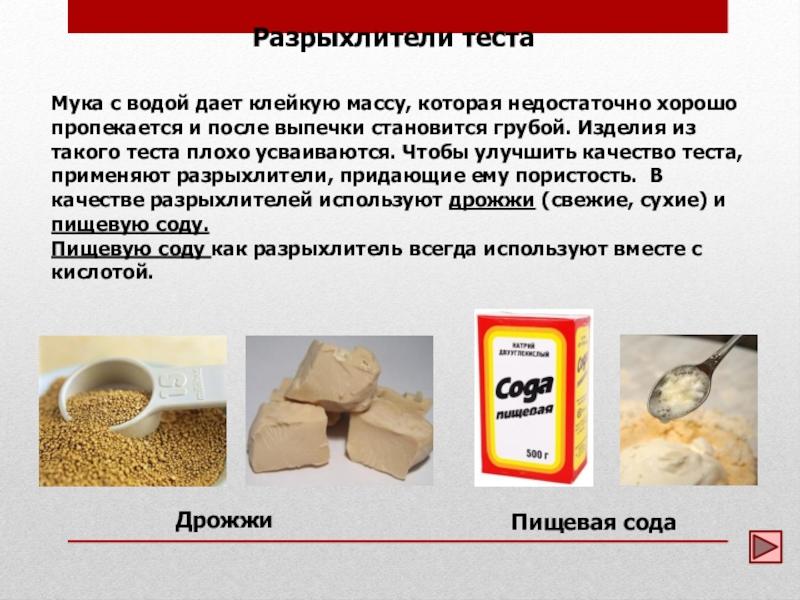 Разрыхлители теста

Мука с водой дает клейкую массу, которая недостаточно хорошо пропекается и после выпечки становится грубой. Изделия из такого теста плохо усваиваются. Чтобы улучшить качество теста, применяют разрыхлители, придающие ему пористость. В качестве разрыхлителей используют дрожжи (свежие, сухие) и пищевую соду.
Пищевую соду как разрыхлитель всегда используют вместе с кислотой.

15

НАТРИЙ ДВУУГЛЕКИСЛЫЙ
Сода пищевая
500 г

Дрожжи

Пищевая сода